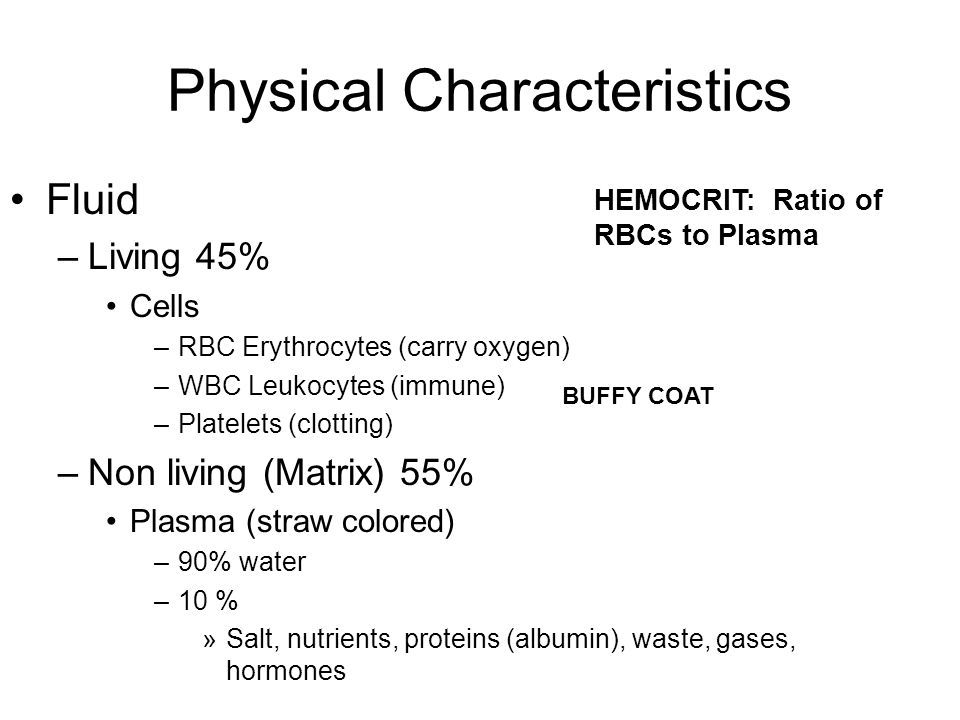 Physical Characteristics

• Fluid
– Living 45%
• Cells
– RBC Erythrocytes (carry oxygen)
– WBC Leukocytes (immune)
– Platelets (clotting)
– Non living (Matrix) 55%
• Plasma (straw colored)
– 90% water
– 10 %
» Salt, nutrients, proteins (albumin), waste, gases, hormones

HEMOCRIT: Ratio of RBCs to Plasma

BUFFY COAT